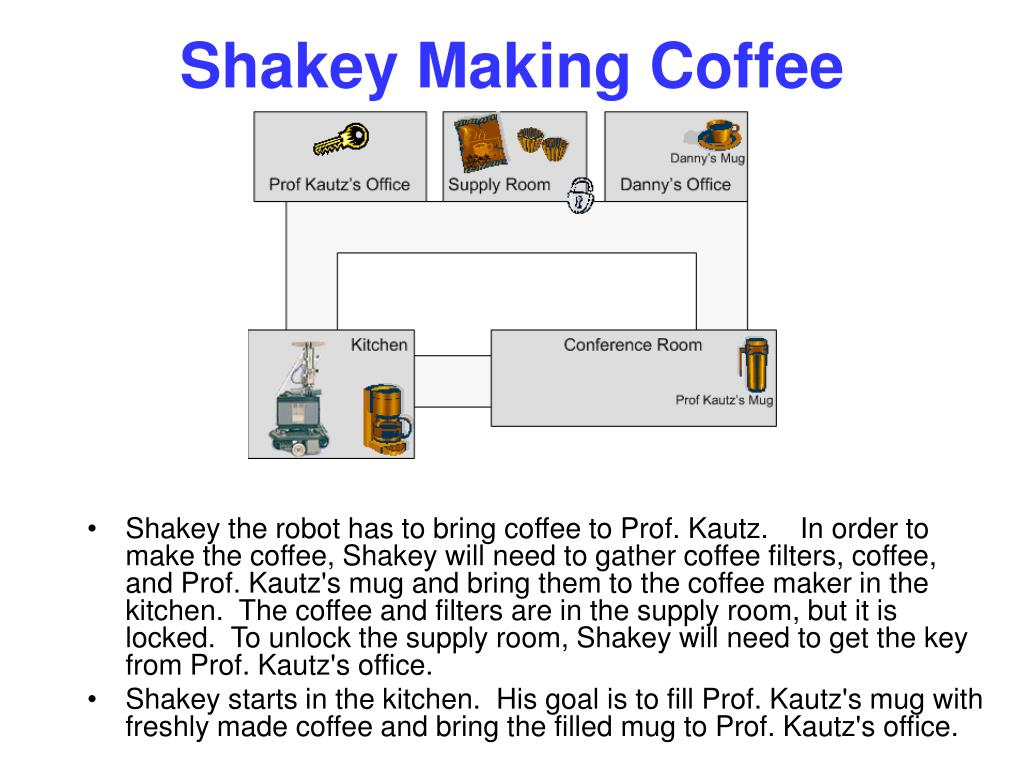 Shakey Making Coffee

Prof Kautz's Office

Supply Room

Danny's Mug

Danny's Office

Kitchen

Conference Room

Prof Kautz's Mug

• Shakey the robot has to bring coffee to Prof. Kautz. In order to make the coffee, Shakey will need to gather coffee filters, coffee, and Prof. Kautz's mug and bring them to the coffee maker in the kitchen. The coffee and filters are in the supply room, but it is locked. To unlock the supply room, Shakey will need to get the key from Prof. Kautz's office.

• Shakey starts in the kitchen. His goal is to fill Prof. Kautz's mug with freshly made coffee and bring the filled mug to Prof. Kautz's office.